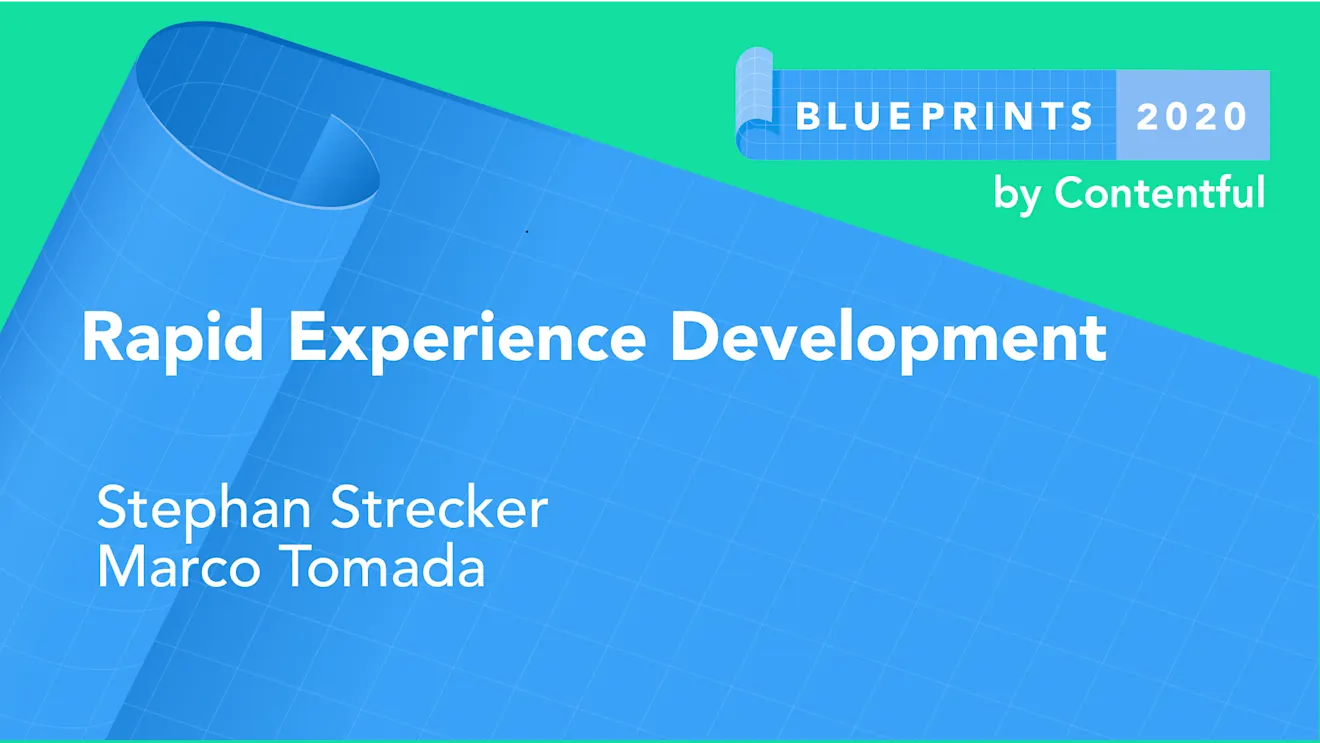 BLUEPRINTS 2020
by Contentful

Rapid Experience Development

Stephan Strecker
Marco Tomada